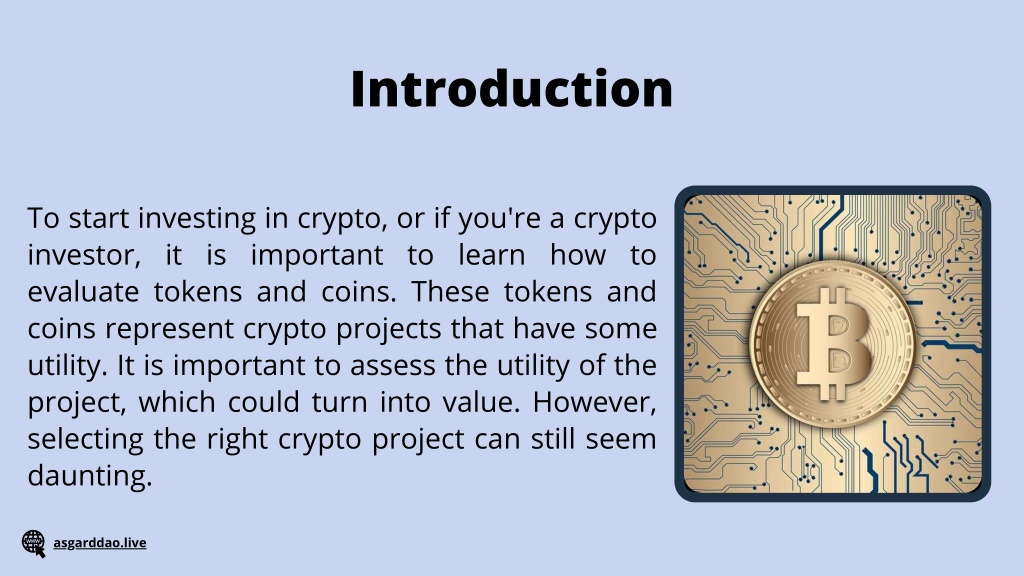 Introduction

To start investing in crypto, or if you're a crypto investor, it is important to learn how to evaluate tokens and coins. These tokens and coins represent crypto projects that have some utility. It is important to assess the utility of the project, which could turn into value. However, selecting the right crypto project can still seem daunting.

asgarddao.live